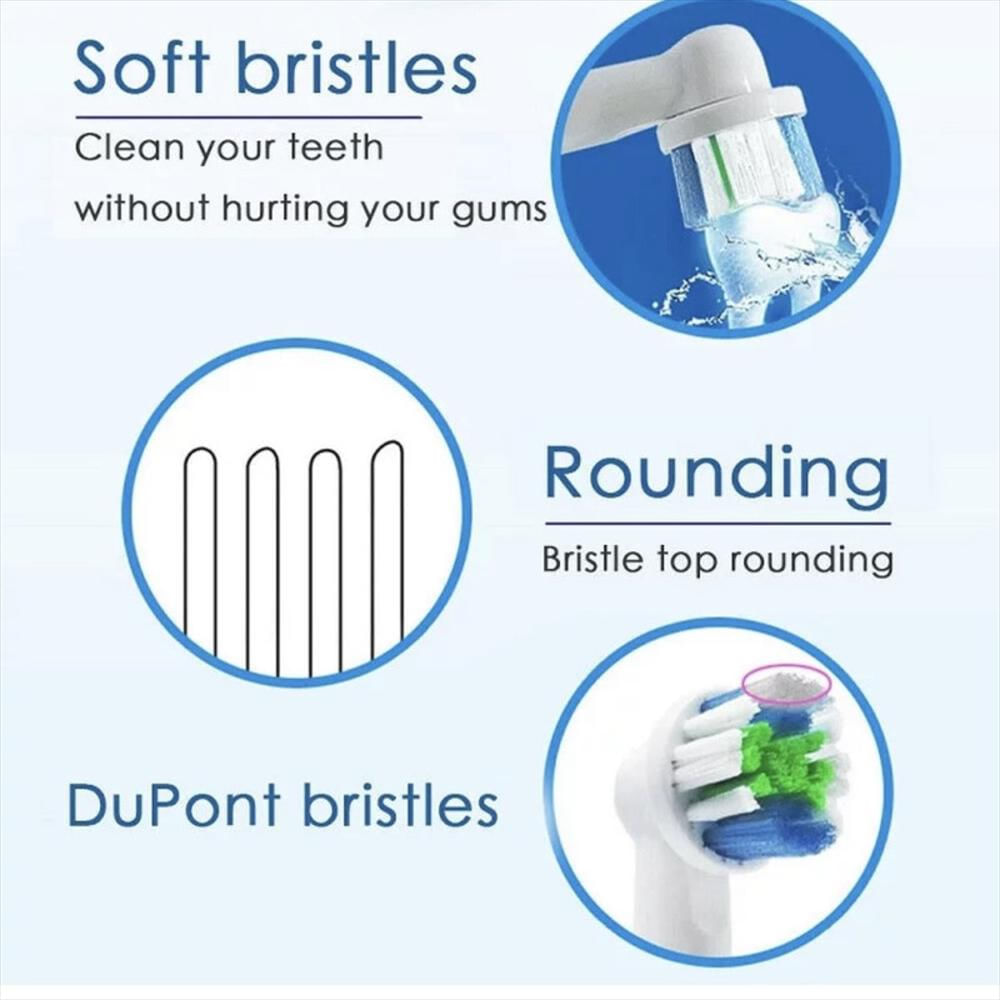 Soft bristles

Clean your teeth without hurting your gums

Rounding

Bristle top rounding

DuPont bristles